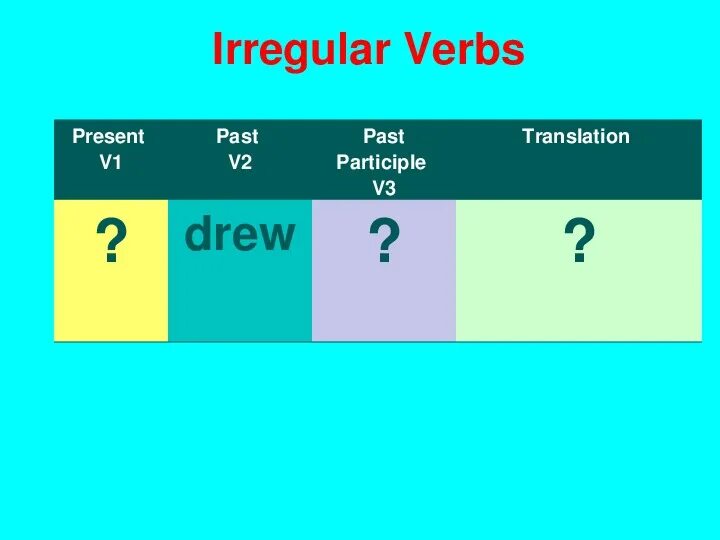 Irregular Verbs

| Present V1 | Past V2 | Past Participle V3 | Translation |
|---|---|---|---|
| ? | drew | ? | ? |